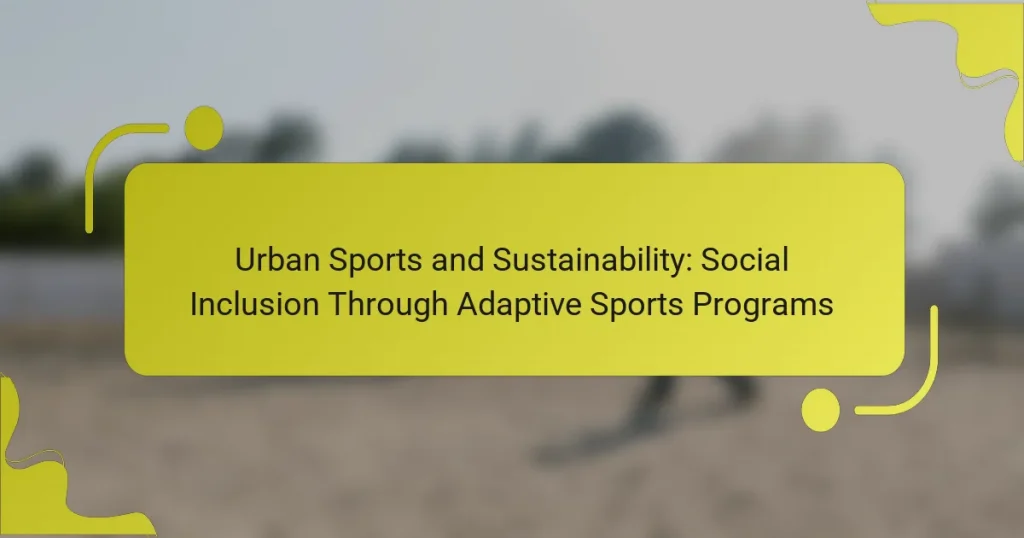 Urban Sports and Sustainability: Social Inclusion Through Adaptive Sports Programs